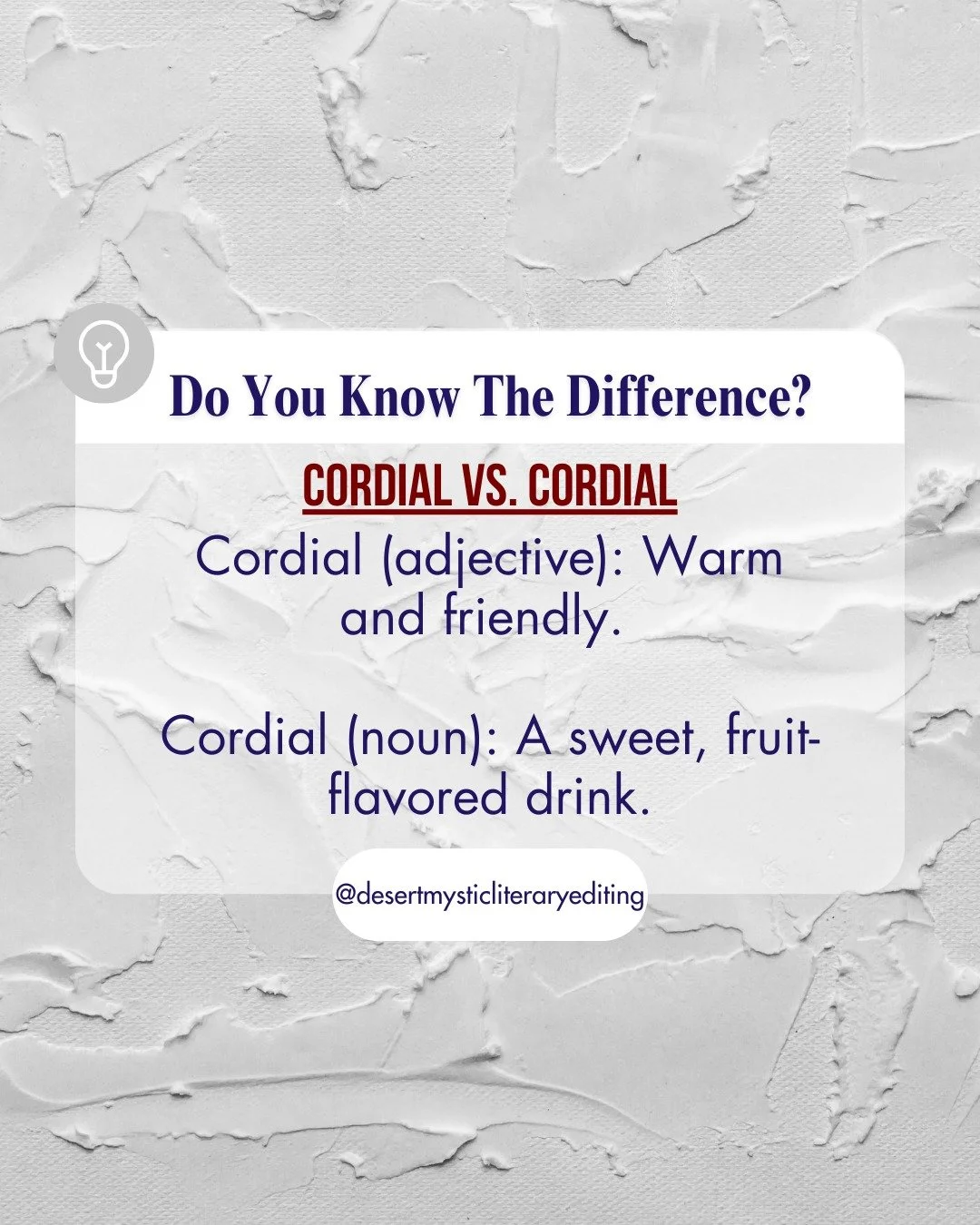 Do You Know The Difference?

CORDIAL VS. CORDIAL

Cordial (adjective): Warm and friendly.

Cordial (noun): A sweet, fruit-flavored drink.

@desertmysticliteraryediting